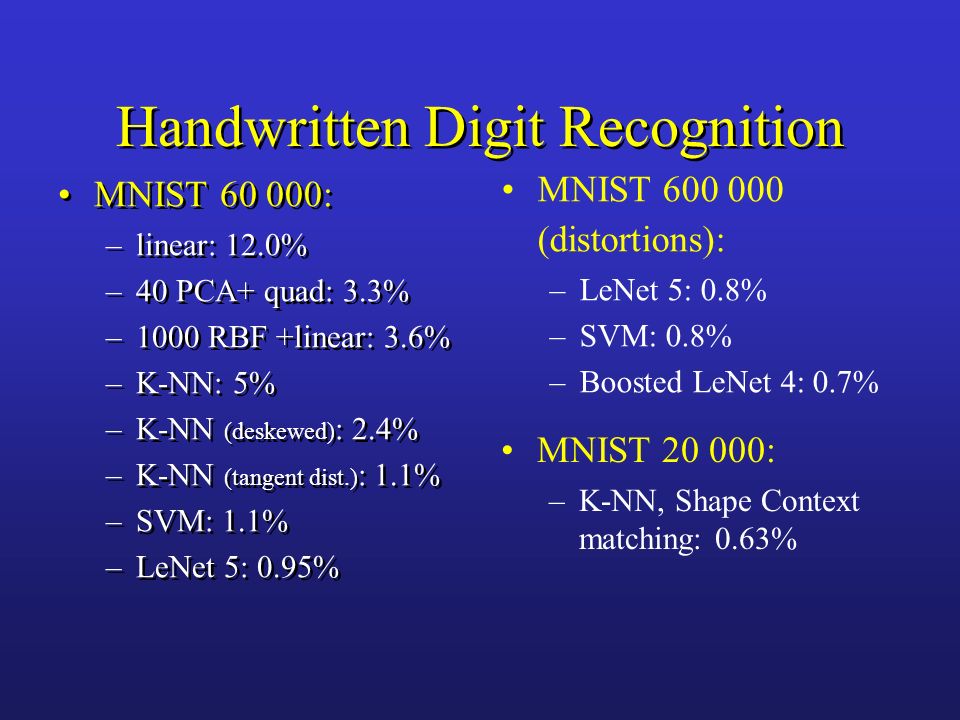 Handwritten Digit Recognition

• MNIST 60 000:
– linear: 12.0%
– 40 PCA+ quad: 3.3%
– 1000 RBF +linear: 3.6%
– K-NN: 5%
– K-NN (deskewed): 2.4%
– K-NN (tangent dist.): 1.1%
– SVM: 1.1%
– LeNet 5: 0.95%

• MNIST 600 000 (distortions):
– LeNet 5: 0.8%
– SVM: 0.8%
– Boosted LeNet 4: 0.7%

• MNIST 20 000:
– K-NN, Shape Context matching: 0.63%